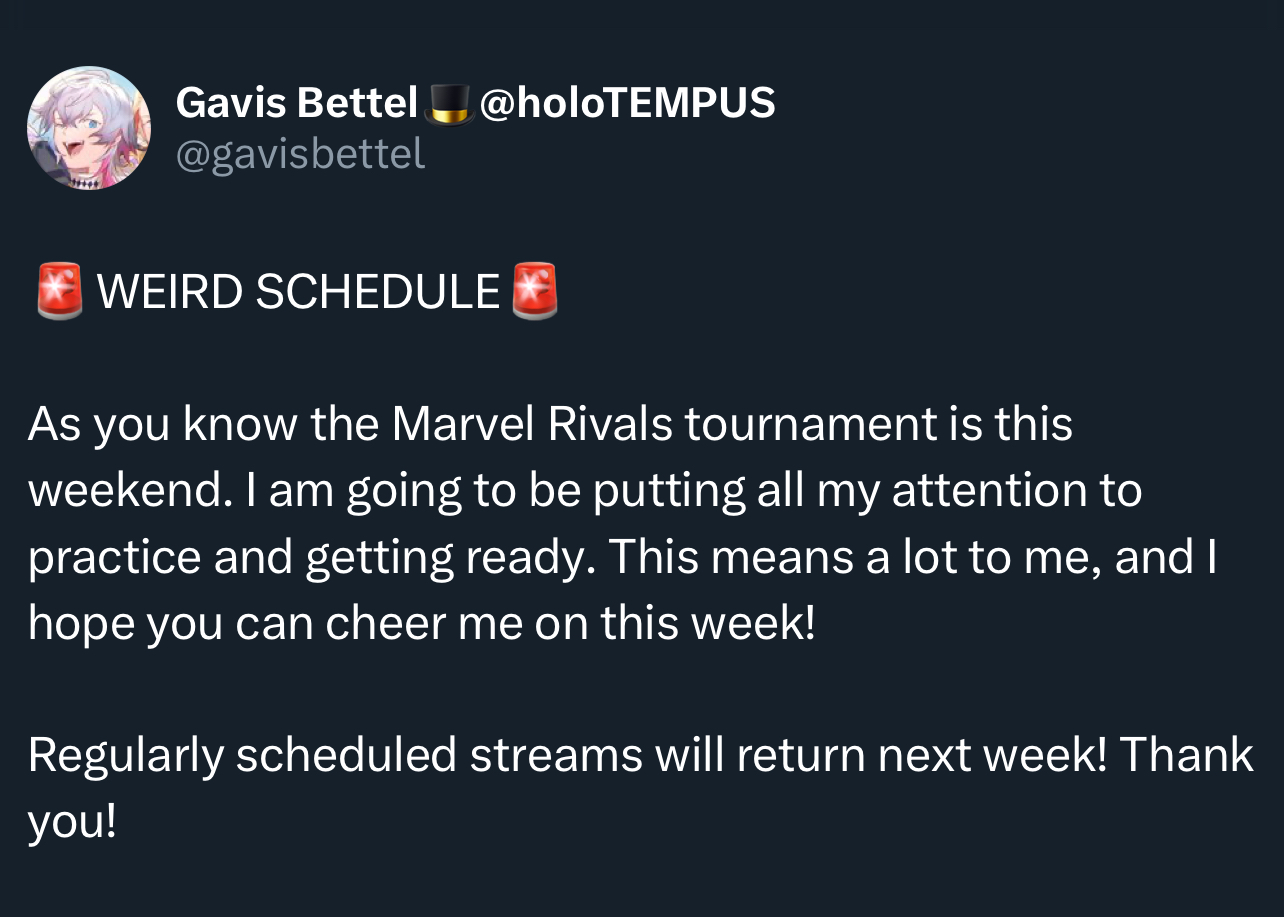 Gavis Bettel🎩@holoTEMPUS
@gavisbettel

🚨WEIRD SCHEDULE🚨

As you know the Marvel Rivals tournament is this weekend. I am going to be putting all my attention to practice and getting ready. This means a lot to me, and I hope you can cheer me on this week!

Regularly scheduled streams will return next week! Thank you!